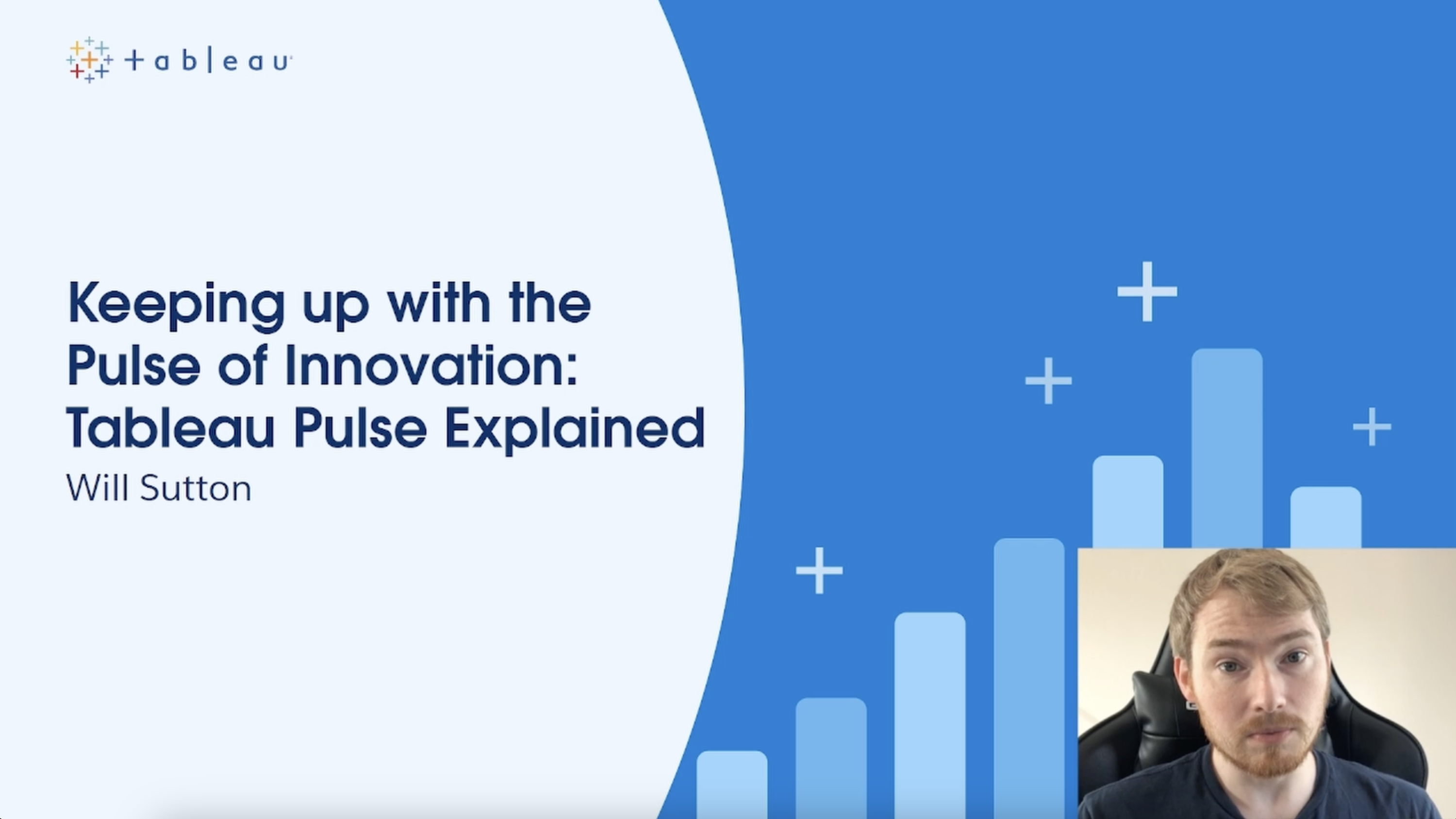 + a b | e a u

Keeping up with the Pulse of Innovation: Tableau Pulse Explained

Will Sutton